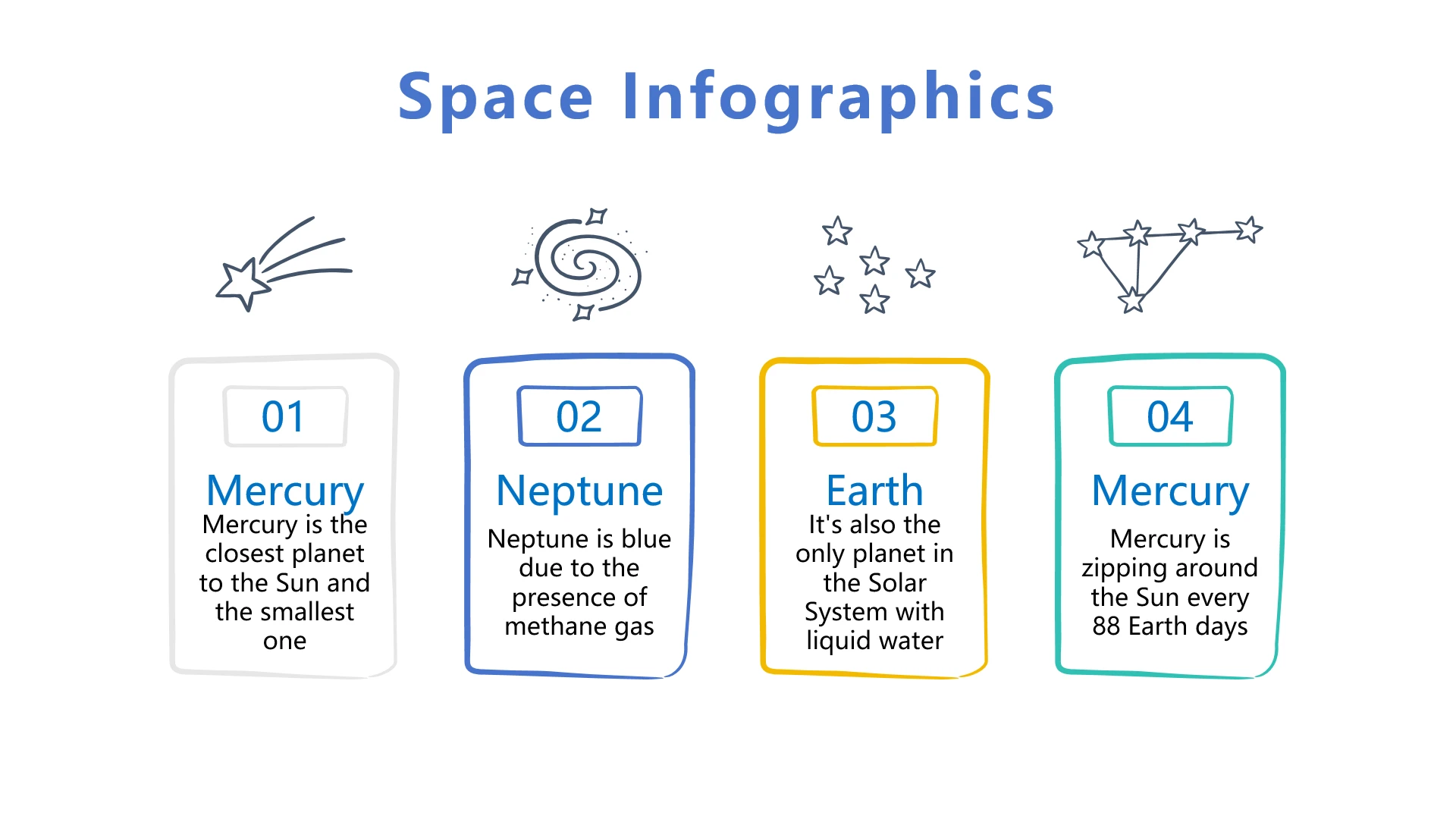 Space Infographics

01

Mercury

Mercury is the closest planet to the Sun and the smallest one

02

Neptune

Neptune is blue due to the presence of methane gas

03

Earth

It's also the only planet in the Solar System with liquid water

04

Mercury

Mercury is zipping around the Sun every 88 Earth days